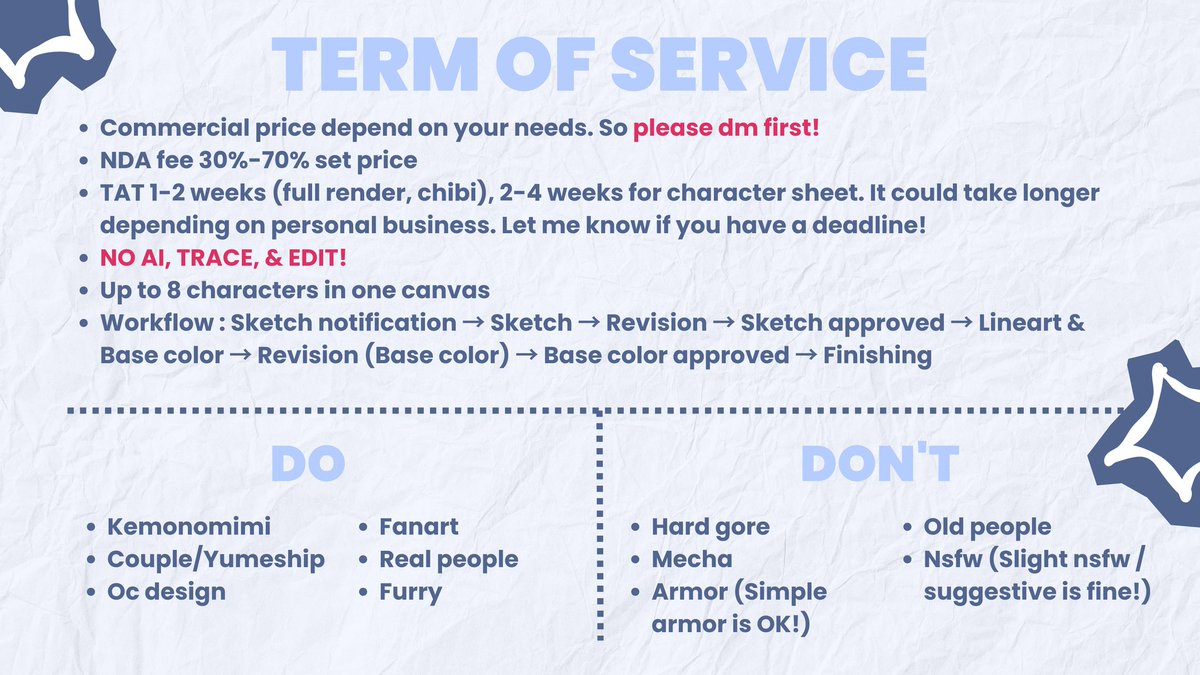 TERM OF SERVICE

- Commercial price depend on your needs. So please dm first!
- NDA fee 30%-70% set price
- TAT 1-2 weeks (full render, chibi), 2-4 weeks for character sheet. It could take longer depending on personal business. Let me know if you have a deadline!
- NO AI, TRACE, & EDIT!
- Up to 8 characters in one canvas
- Workflow : Sketch notification → Sketch → Revision → Sketch approved → Lineart & Base color → Revision (Base color) → Base color approved → Finishing

DO

- Kemonomimi
- Couple/Yumeship
- Oc design

- Fanart
- Real people
- Furry

DON'T

- Hard gore
- Mecha
- Armor (Simple armor is OK!)

- Old people
- Nsfw (Slight nsfw / suggestive is fine!)